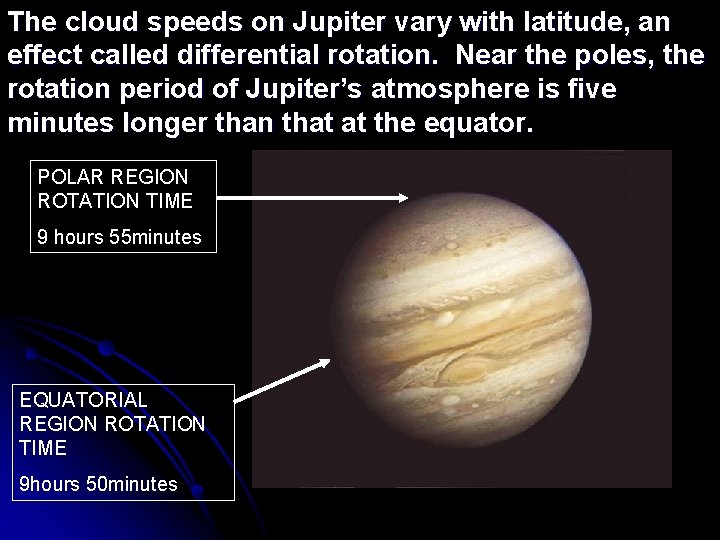 The cloud speeds on Jupiter vary with latitude, an effect called differential rotation. Near the poles, the rotation period of Jupiter's atmosphere is five minutes longer than that at the equator.

POLAR REGION ROTATION TIME

9 hours 55minutes

EQUATORIAL REGION ROTATION TIME

9hours 50minutes